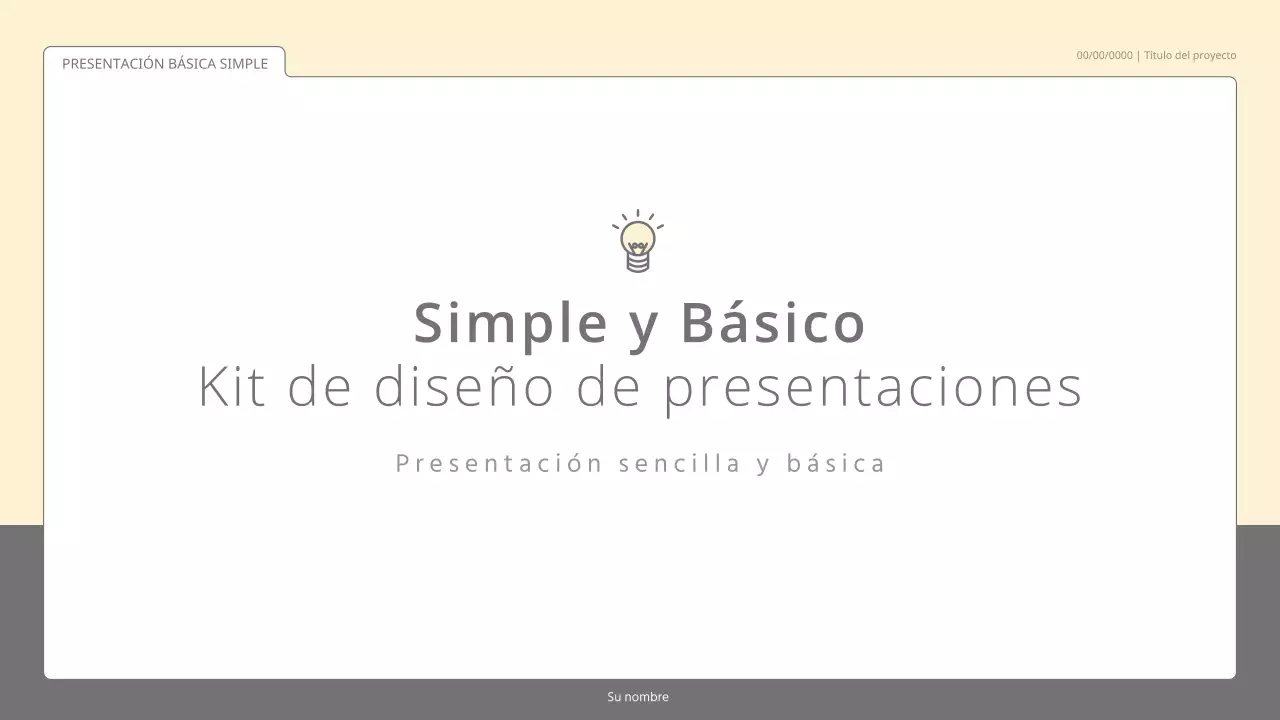 PRESENTACIÓN BÁSICA SIMPLE

00/00/0000 | Título del proyecto

Simple y Básico
Kit de diseño de presentaciones

Presentación sencilla y básica

Su nombre